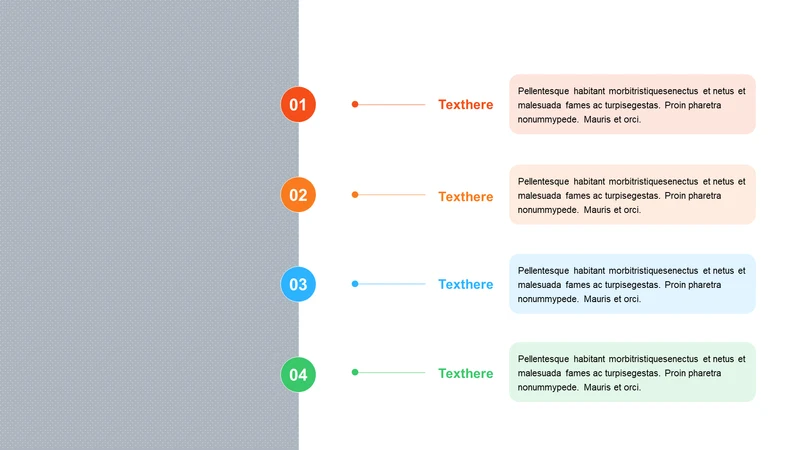 01

Texthere

Pellentesque habitant morbitristiquesenectus et netus et malesuada fames ac turpisegestas. Proin pharetra nonummypede. Mauris et orci.

02

Texthere

Pellentesque habitant morbitristiquesenectus et netus et malesuada fames ac turpisegestas. Proin pharetra nonummypede. Mauris et orci.

03

Texthere

Pellentesque habitant morbitristiquesenectus et netus et malesuada fames ac turpisegestas. Proin pharetra nonummypede. Mauris et orci.

04

Texthere

Pellentesque habitant morbitristiquesenectus et netus et malesuada fames ac turpisegestas. Proin pharetra nonummypede. Mauris et orci.